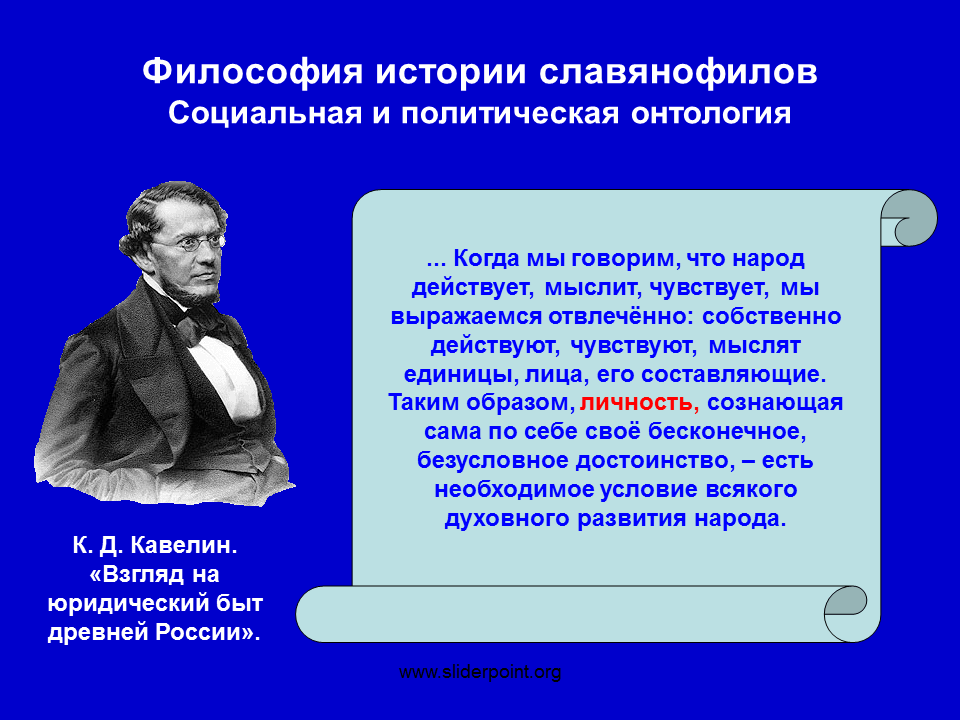 Философия истории славянофилов
Социальная и политическая онтология

... Когда мы говорим, что народ действует, мыслит, чувствует, мы выражаемся отвлечённо: собственно действуют, чувствуют, мыслят единицы, лица, его составляющие. Таким образом, личность, сознающая сама по себе своё бесконечное, безусловное достоинство, – есть необходимое условие всякого духовного развития народа.

К. Д. Кавелин. «Взгляд на юридический быт древней России».

www.sliderpoint.org